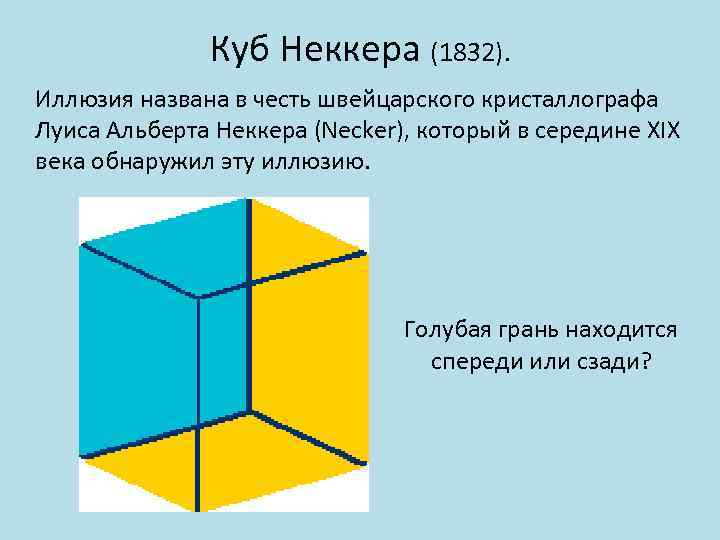 Куб Неккера (1832).

Иллюзия названа в честь швейцарского кристаллографа Луиса Альберта Неккера (Necker), который в середине XIX века обнаружил эту иллюзию.

Голубая грань находится спереди или сзади?